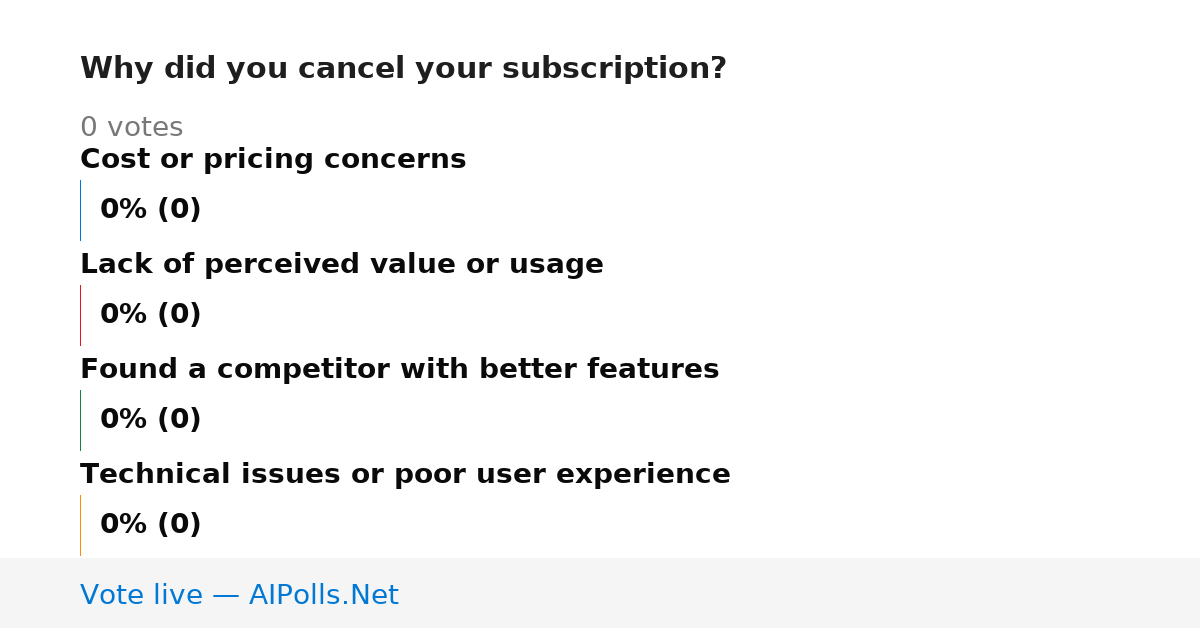 Why did you cancel your subscription?

0 votes

Cost or pricing concerns

0% (0)

Lack of perceived value or usage

0% (0)

Found a competitor with better features

0% (0)

Technical issues or poor user experience

0% (0)

Vote live — AIPolls.Net